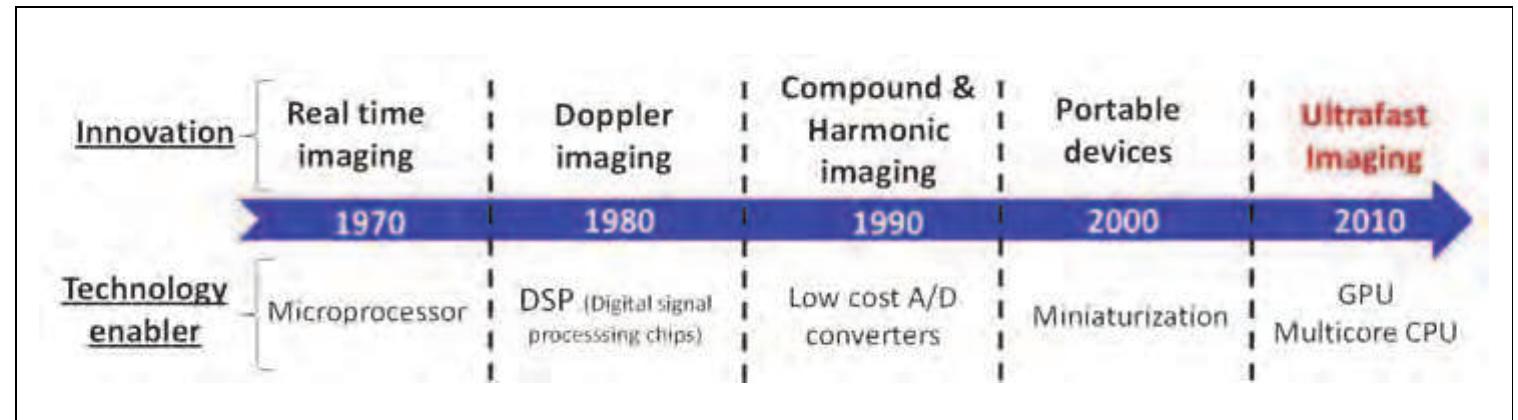 Innovation

Real time imaging

Doppler imaging

Compound & Harmonic imaging

Portable devices

Ultrafast Imaging

1970

1980

1990

2000

2010

Technology enabler

Microprocessor

DSP (Digital signal processsing chips)

Low cost A/D converters

Miniaturization

GPU Multicore CPU